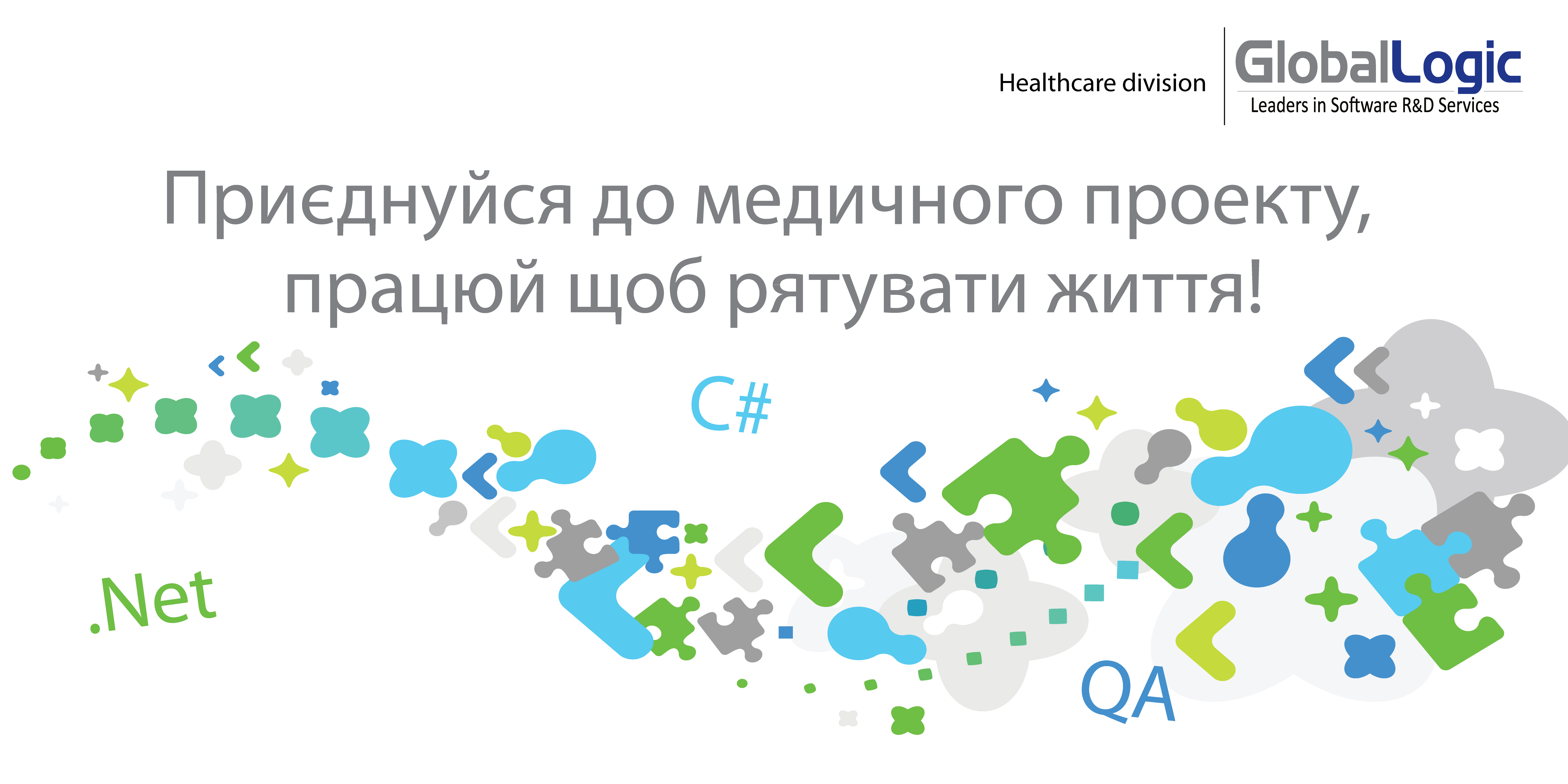 Healthcare division

GlobalLogic
Leaders in Software R&D Services

Приєднуйся до медичного проекту, працюй щоб рятувати життя!

C#

.Net

QA